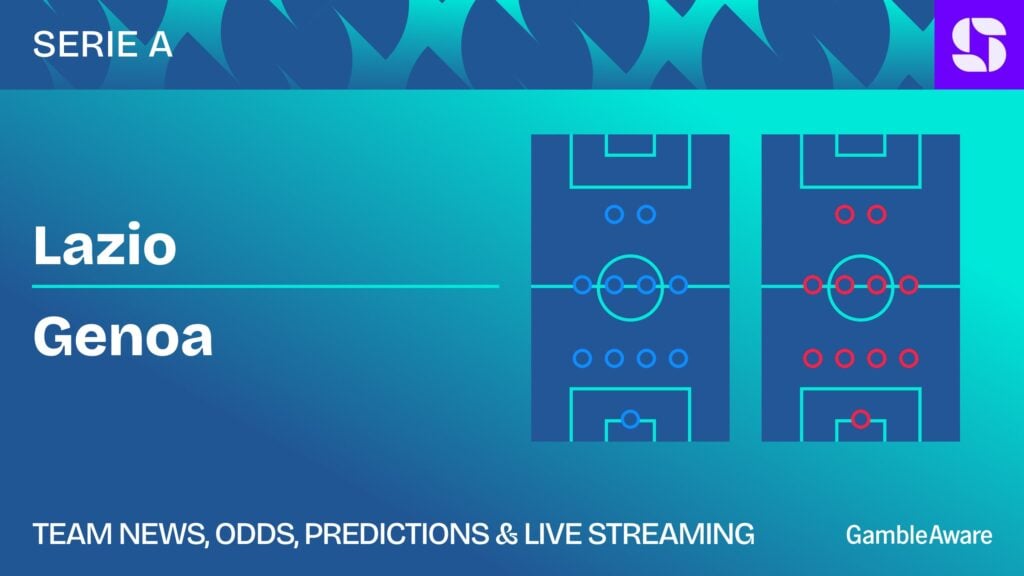 SERIE A

Lazio

Genoa

TEAM NEWS, ODDS, PREDICTIONS & LIVE STREAMING

GambleAware